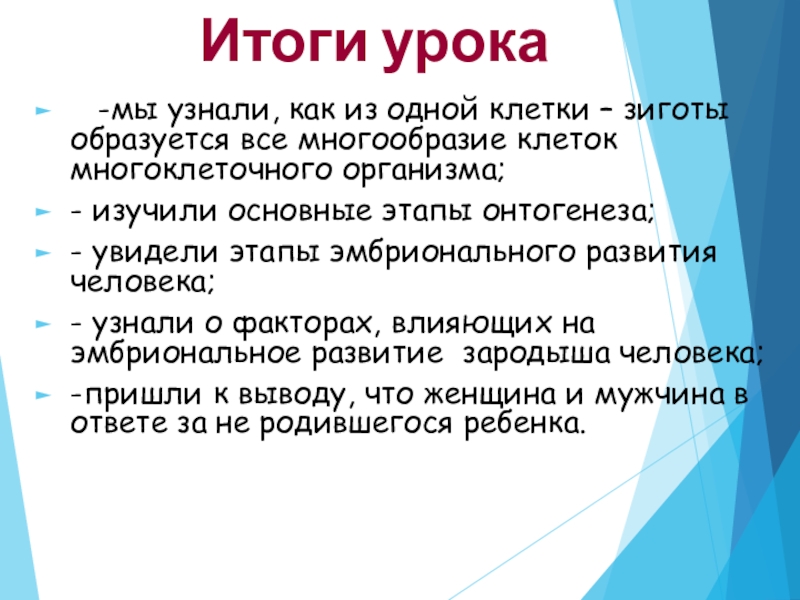 Итоги урока

-мы узнали, как из одной клетки – зиготы образуется все многообразие клеток многоклеточного организма;

- изучили основные этапы онтогенеза;

- увидели этапы эмбрионального развития человека;

- узнали о факторах, влияющих на эмбриональное развитие зародыша человека;

-пришли к выводу, что женщина и мужчина в ответе за не родившегося ребенка.